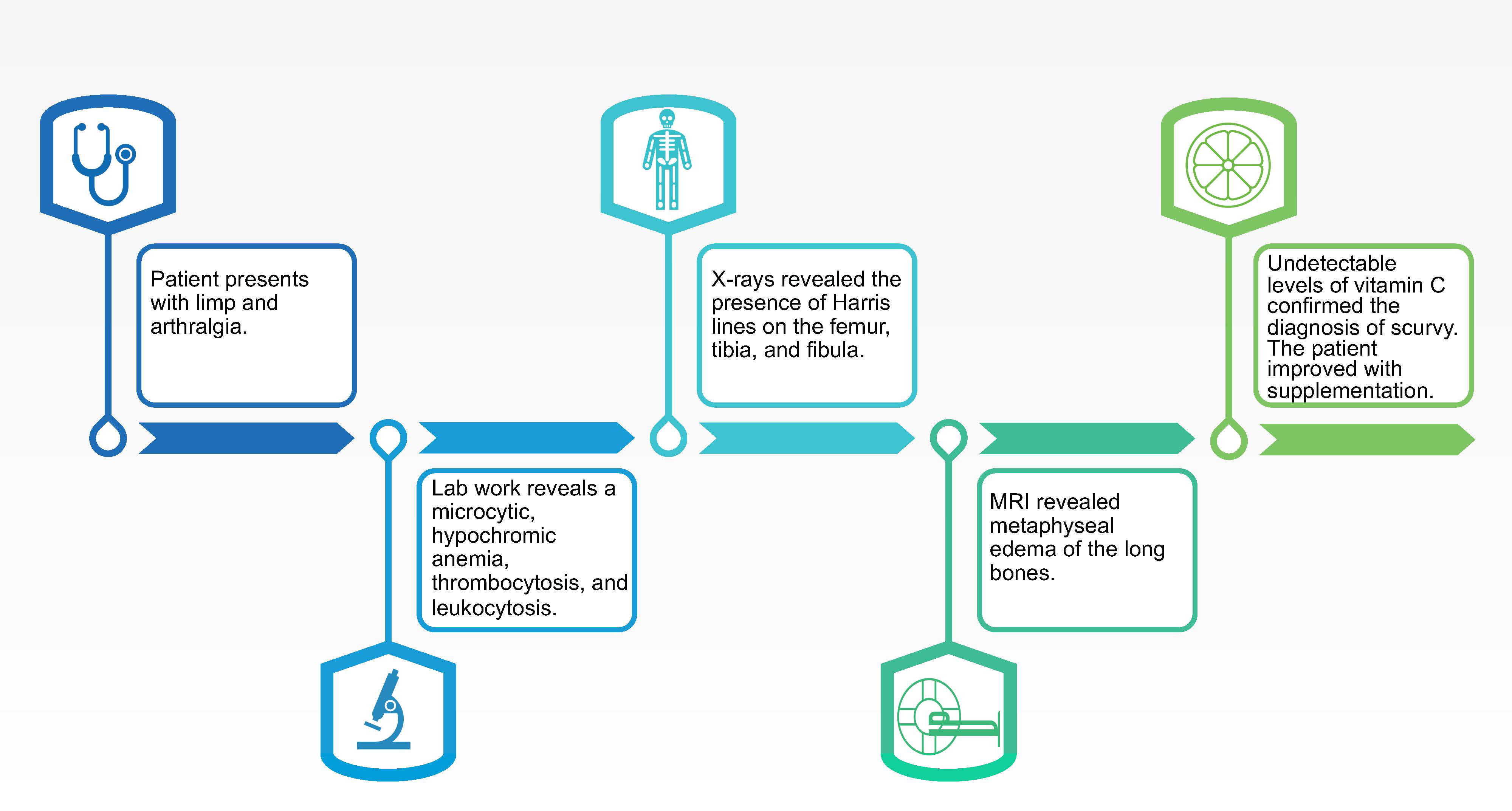 Patient presents with limp and arthralgia.

Lab work reveals a microcytic, hypochromic anemia, thrombocytosis, and leukocytosis.

X-rays revealed the presence of Harris lines on the femur, tibia, and fibula.

MRI revealed metaphyseal edema of the long bones.

Undetectable levels of vitamin C confirmed the diagnosis of scurvy. The patient improved with supplementation.